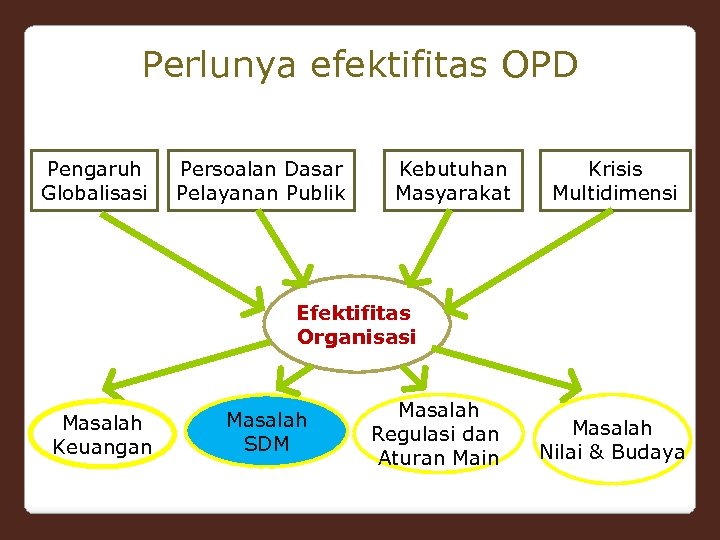 Perlunya efektifitas OPD

Pengaruh Globalisasi

Persoalan Dasar Pelayanan Publik

Kebutuhan Masyarakat

Krisis Multidimensi

Efektifitas Organisasi

Masalah Keuangan

Masalah SDM

Masalah Regulasi dan Aturan Main

Masalah Nilai & Budaya